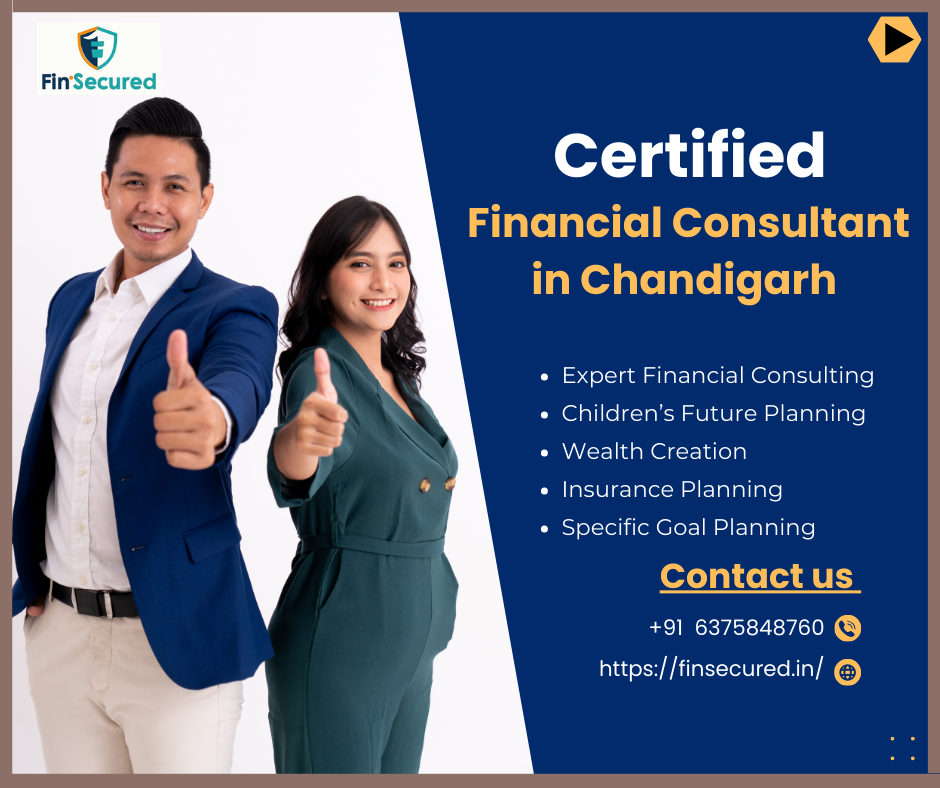 Fin'Secured

Certified

Financial Consultant in Chandigarh

• Expert Financial Consulting
• Children's Future Planning
• Wealth Creation
• Insurance Planning
• Specific Goal Planning

Contact us

+91 6375848760

https://finsecured.in/